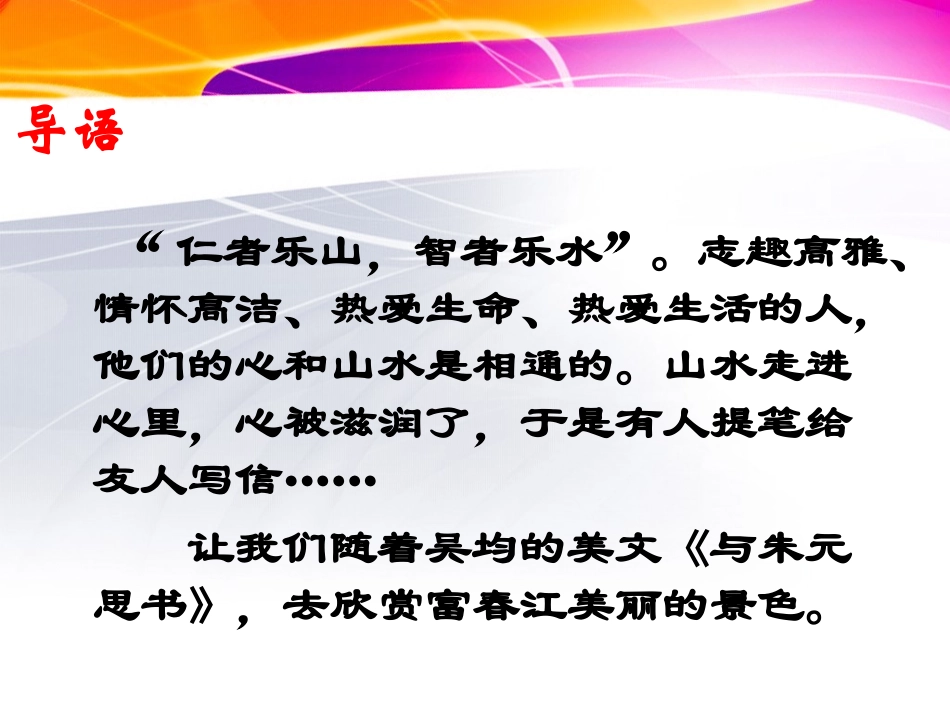 导语

“仁者乐山，智者乐水”。志趣高雅、情怀高洁、热爱生命、热爱生活的人，他们的心和山水是相通的。山水走进心里，心被滋润了，于是有人提笔给友人写信……

让我们随着吴均的美文《与朱元思书》，去欣赏富春江美丽的景色。